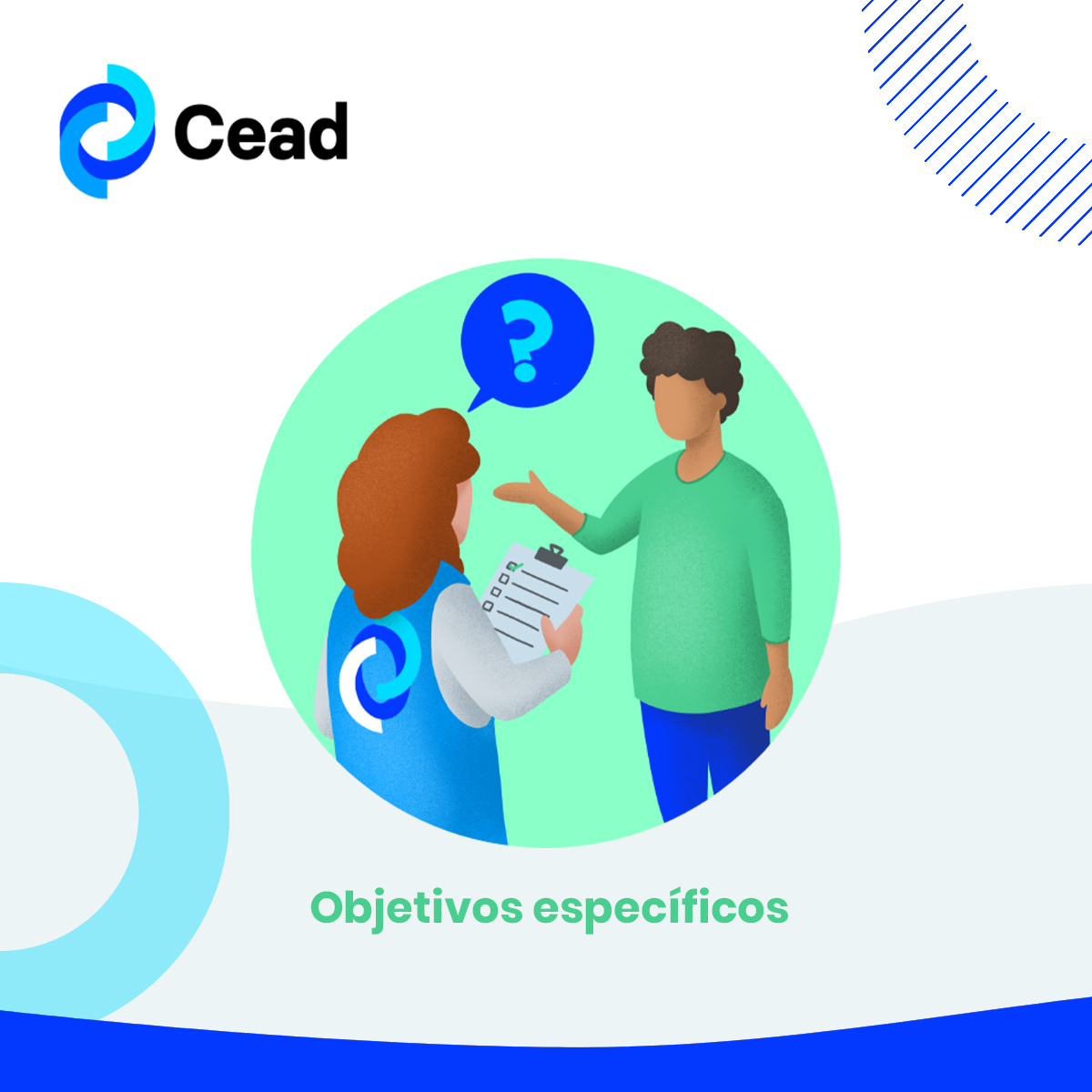 Cead

?

Objetivos específicos